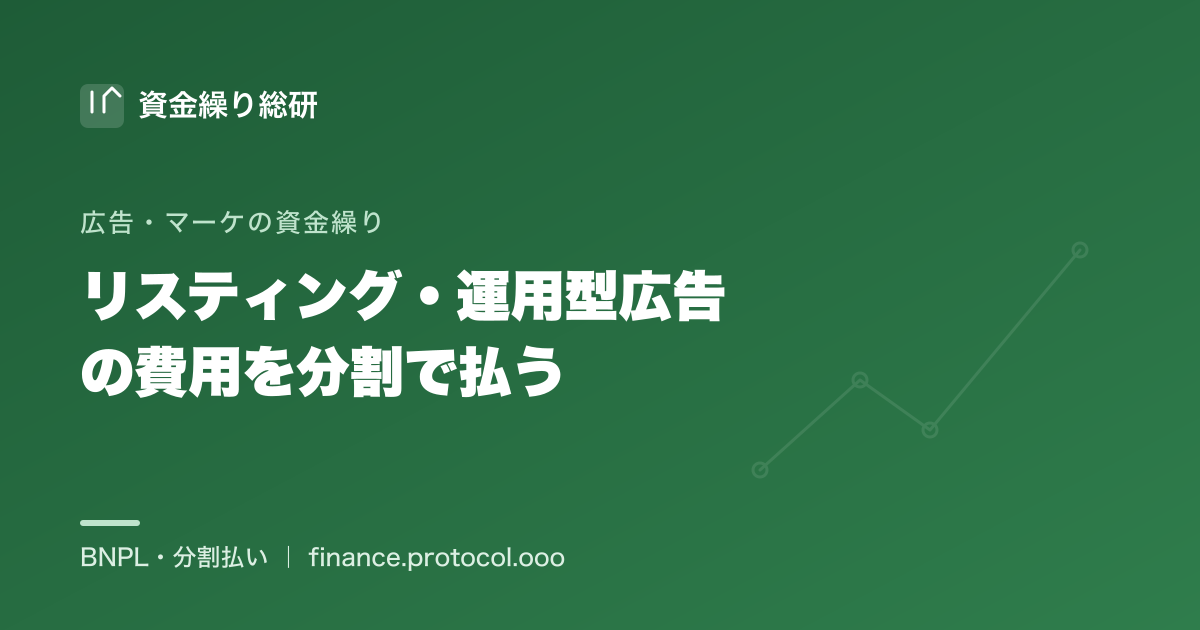 資金繰り総研

広告・マーケの資金繰り

リスティング・運用型広告の費用を分割で払う

BNPL・分割払い | finance.protocol.ooo